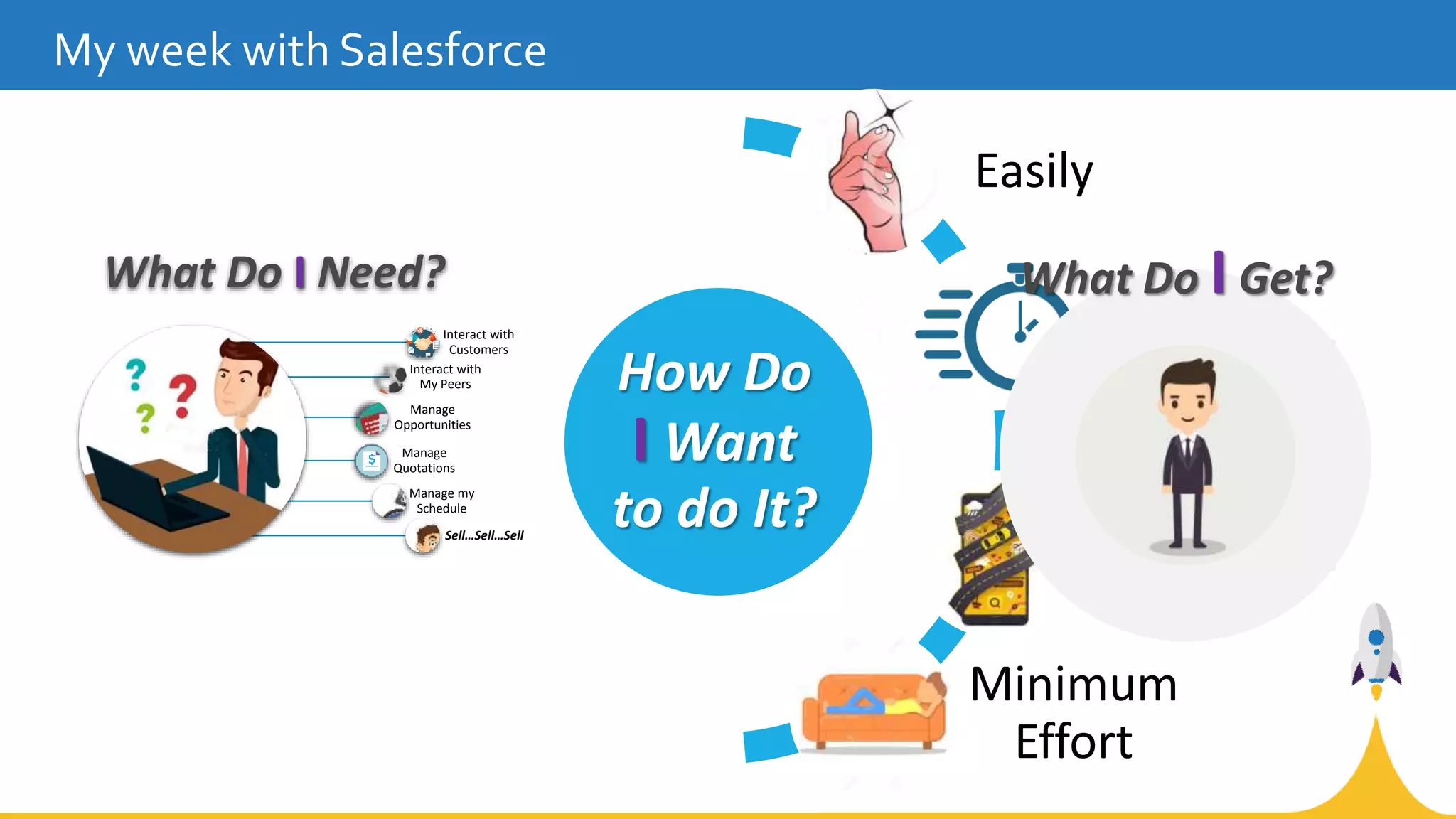 My week with Salesforce

What Do I Need?

Interact with Customers

Interact with My Peers

Manage Opportunities

Manage Quotations

Manage my Schedule

Sell...Sell...Sell

How Do I Want to do It?

Easily

What Do I Get?

Minimum Effort